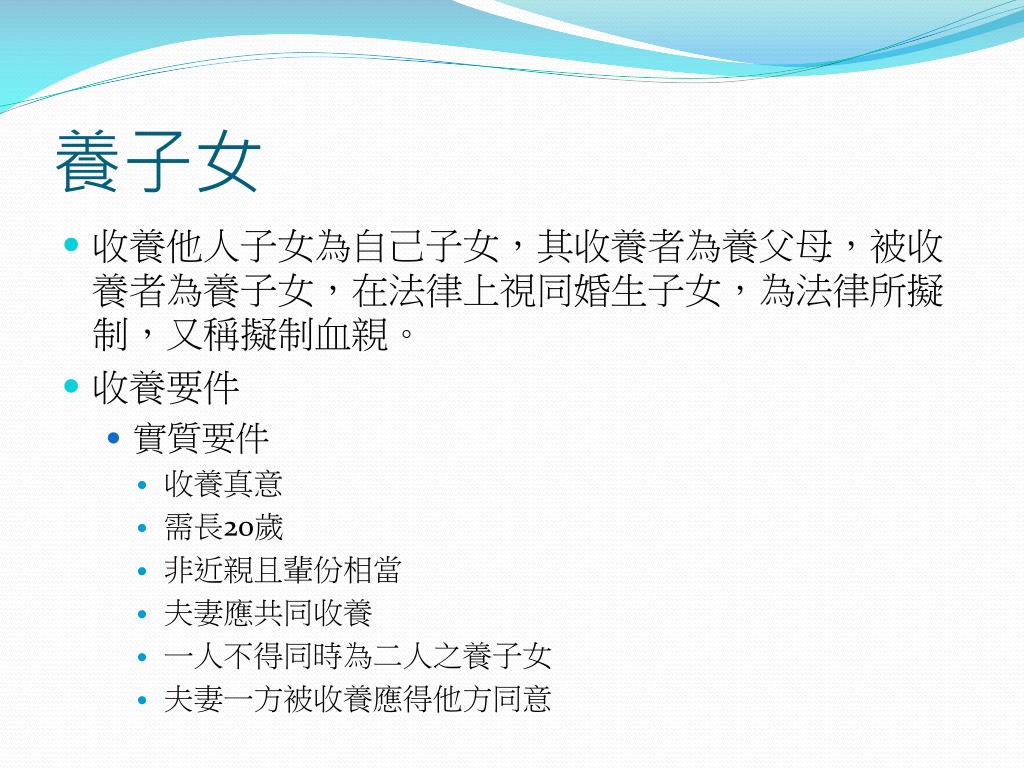 養子女

收養他人子女為自己子女，其收養者為養父母，被收養者為養子女，在法律上視同婚生子女，為法律所擬制，又稱擬制血親。

收養要件

實質要件

收養真意

需長20歲

非近親且輩份相當

夫妻應共同收養

一人不得同時為二人之養子女

夫妻一方被收養應得他方同意